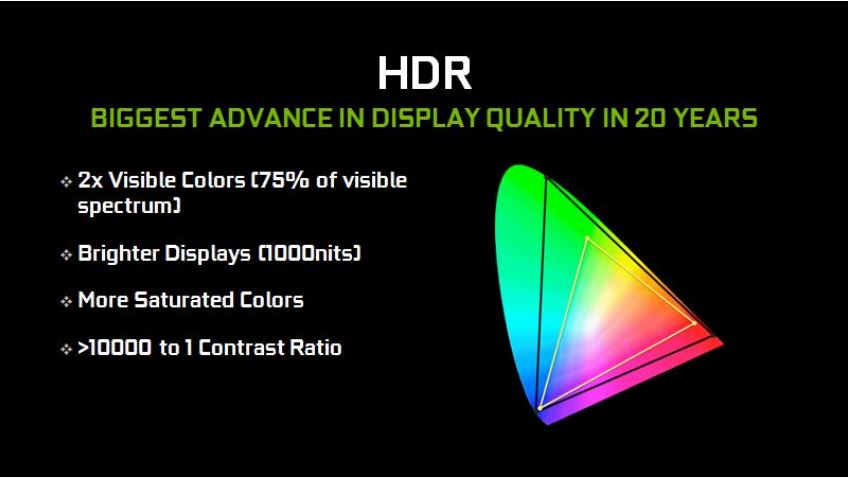 HDR

BIGGEST ADVANCE IN DISPLAY QUALITY IN 20 YEARS

❖ 2x Visible Colors (75% of visible spectrum)

❖ Brighter Displays (1000nits)

❖ More Saturated Colors

❖ >10000 to 1 Contrast Ratio